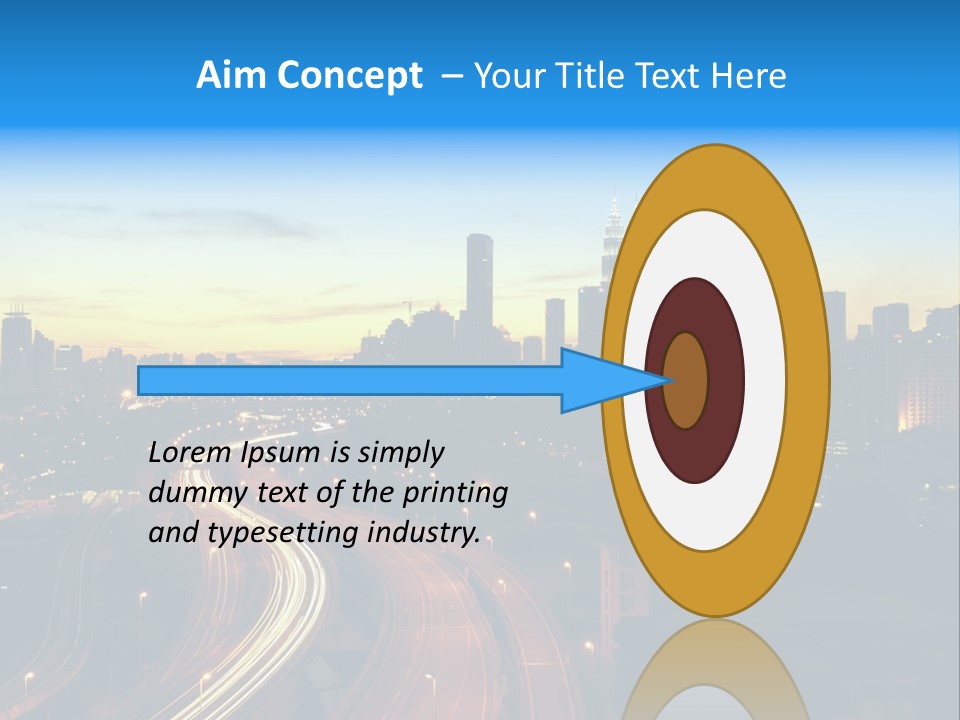 Aim Concept – Your Title Text Here

Lorem Ipsum is simply dummy text of the printing and typesetting industry.